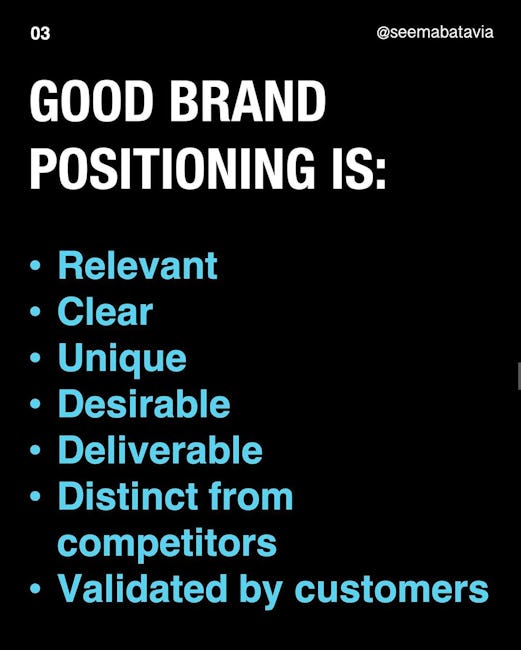 03

@seemabatavia

GOOD BRAND POSITIONING IS:

• Relevant
• Clear
• Unique
• Desirable
• Deliverable
• Distinct from competitors
• Validated by customers